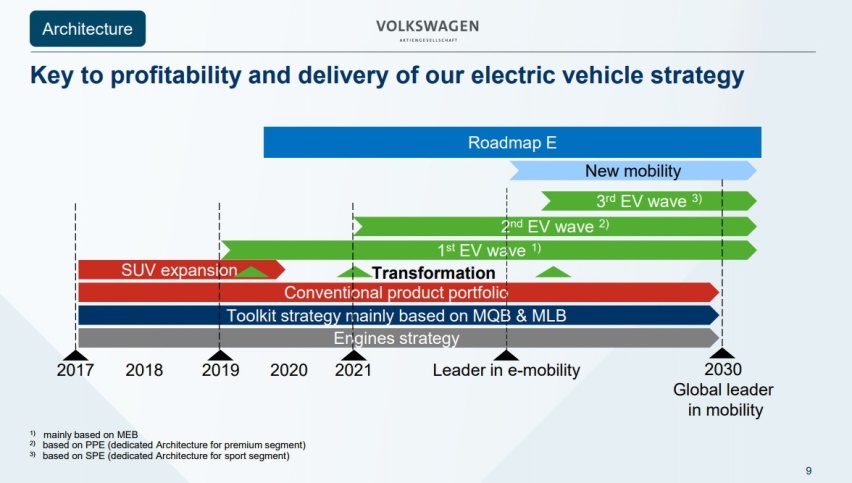 Architecture

VOLKSWAGEN
AKTIENGESELLSCHAFT

Key to profitability and delivery of our electric vehicle strategy

Roadmap E

New mobility

3$^{rd}$ EV wave $^{3)}$

2$^{nd}$ EV wave $^{2)}$

1$^{st}$ EV wave $^{1)}$

SUV expansion

Transformation

Conventional product portfolio

Toolkit strategy mainly based on MQB & MLB

Engines strategy

2017 2018 2019 2020 2021 Leader in e-mobility 2030

Global leader in mobility

$^{1)}$ mainly based on MEB
$^{2)}$ based on PPE (dedicated Architecture for premium segment)
$^{3)}$ based on SPE (dedicated Architecture for sport segment)

9